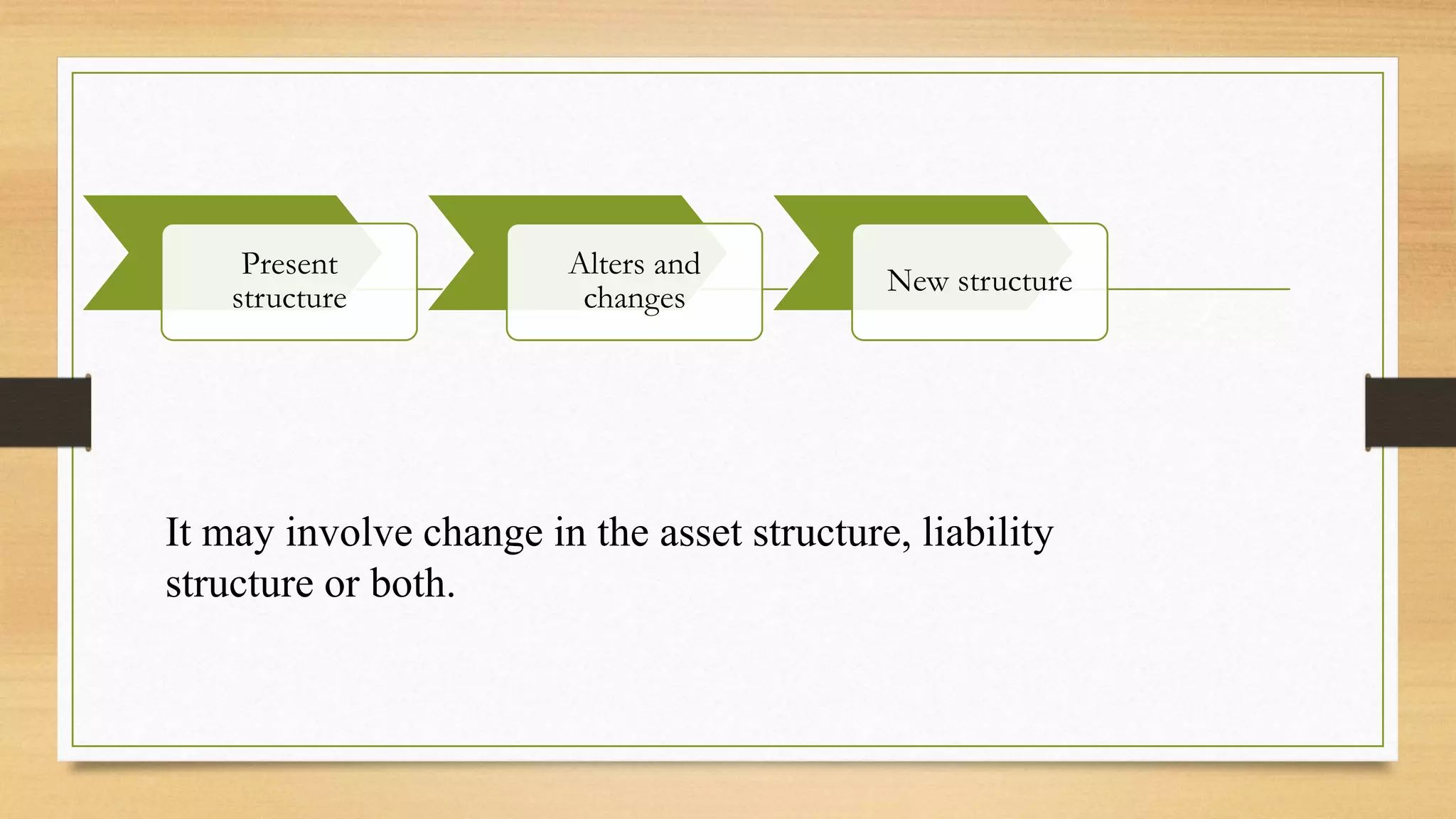 Present structure

Alters and changes

New structure

It may involve change in the asset structure, liability structure or both.